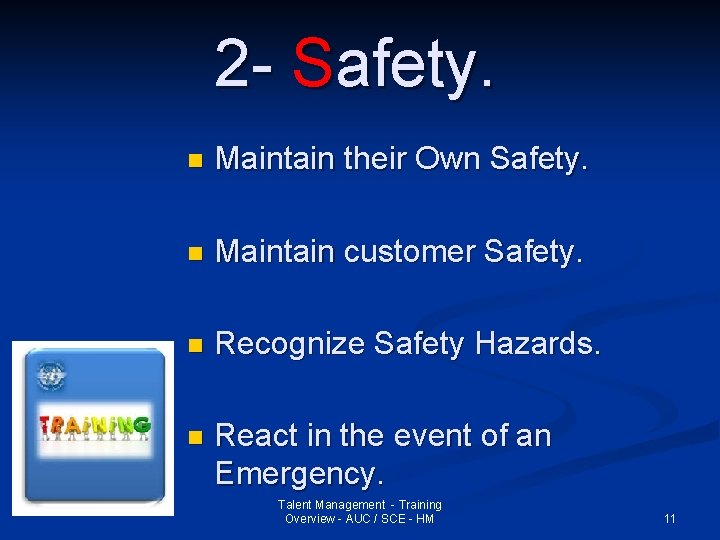 2- Safety.

Maintain their Own Safety.

Maintain customer Safety.

Recognize Safety Hazards.

React in the event of an Emergency.

TRAINING

Talent Management - Training Overview - AUC / SCE - HM

11